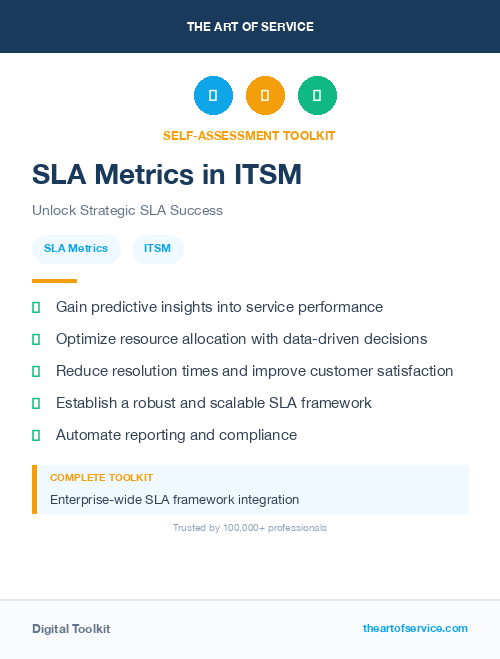 THE ART OF SERVICE

SELF-ASSESSMENT TOOLKIT

SLA Metrics in ITSM

Unlock Strategic SLA Success

SLA Metrics

ITSM

Gain predictive insights into service performance

Optimize resource allocation with data-driven decisions

Reduce resolution times and improve customer satisfaction

Establish a robust and scalable SLA framework

Automate reporting and compliance

COMPLETE TOOLKIT

Enterprise-wide SLA framework integration

Trusted by 100,000+ professionals

Digital Toolkit

theartofservice.com